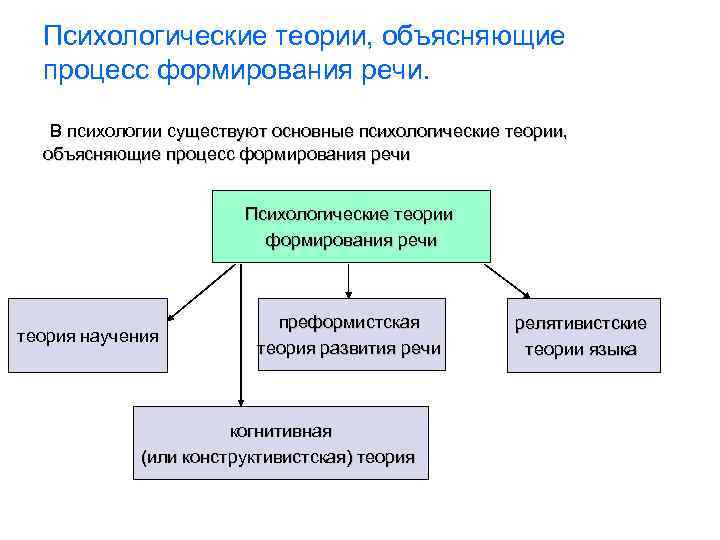 Психологические теории, объясняющие процесс формирования речи.

В психологии существуют основные психологические теории, объясняющие процесс формирования речи

Психологические теории формирования речи

теория научения

преформистская теория развития речи

релятивистские теории языка

когнитивная (или конструктивистская) теория